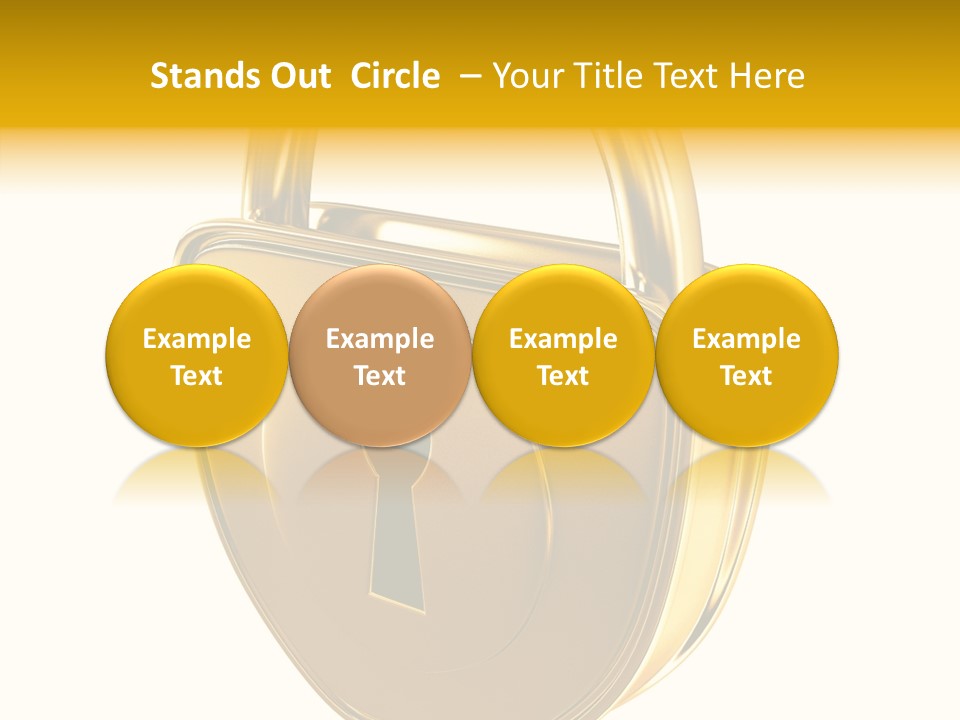 Stands Out Circle – Your Title Text Here

Example Text

Example Text

Example Text

Example Text